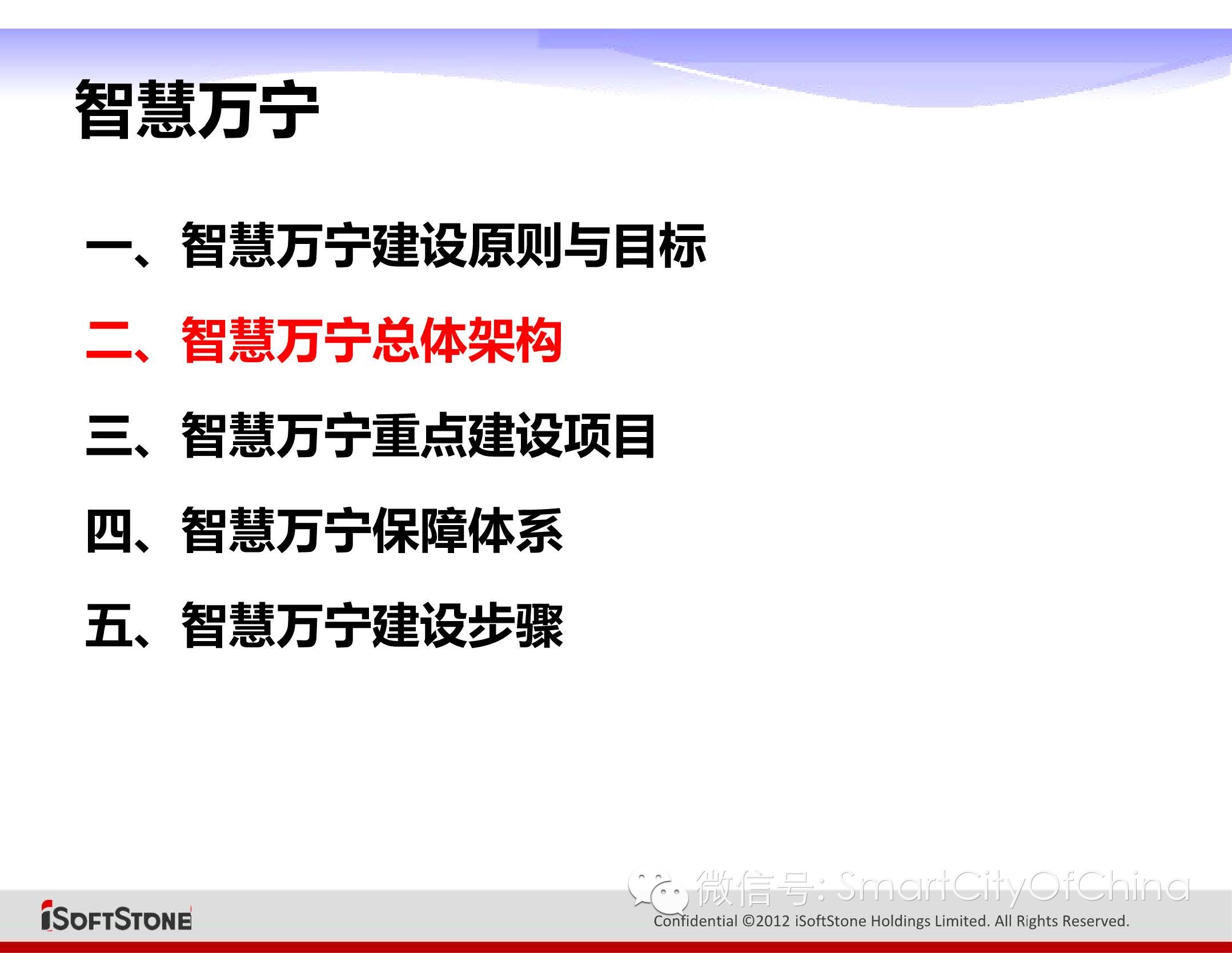 智慧万宁

一、智慧万宁建设原则与目标

二、智慧万宁总体架构

三、智慧万宁重点建设项目

四、智慧万宁保障体系

五、智慧万宁建设步骤

微信号: SmartCityOfChina

iSOFTSTONE

Confidential ©2012 iSoftStone Holdings Limited. All Rights Reserved.